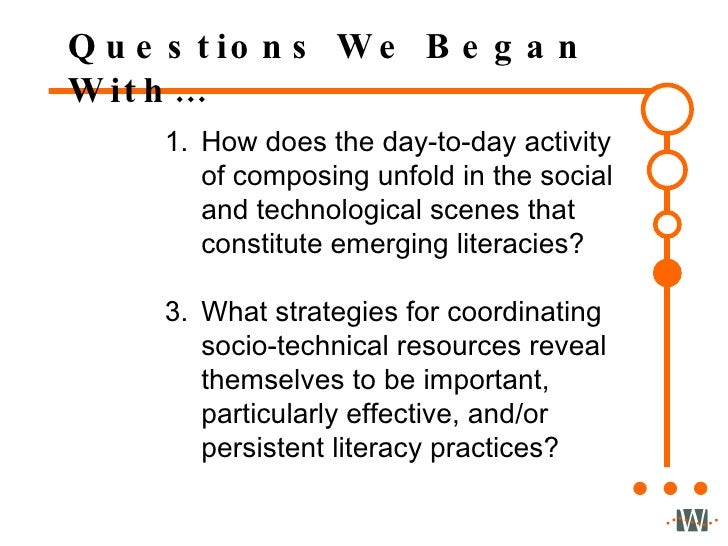 Questions We Began With…

1. How does the day-to-day activity of composing unfold in the social and technological scenes that constitute emerging literacies?

3. What strategies for coordinating socio-technical resources reveal themselves to be important, particularly effective, and/or persistent literacy practices?

W